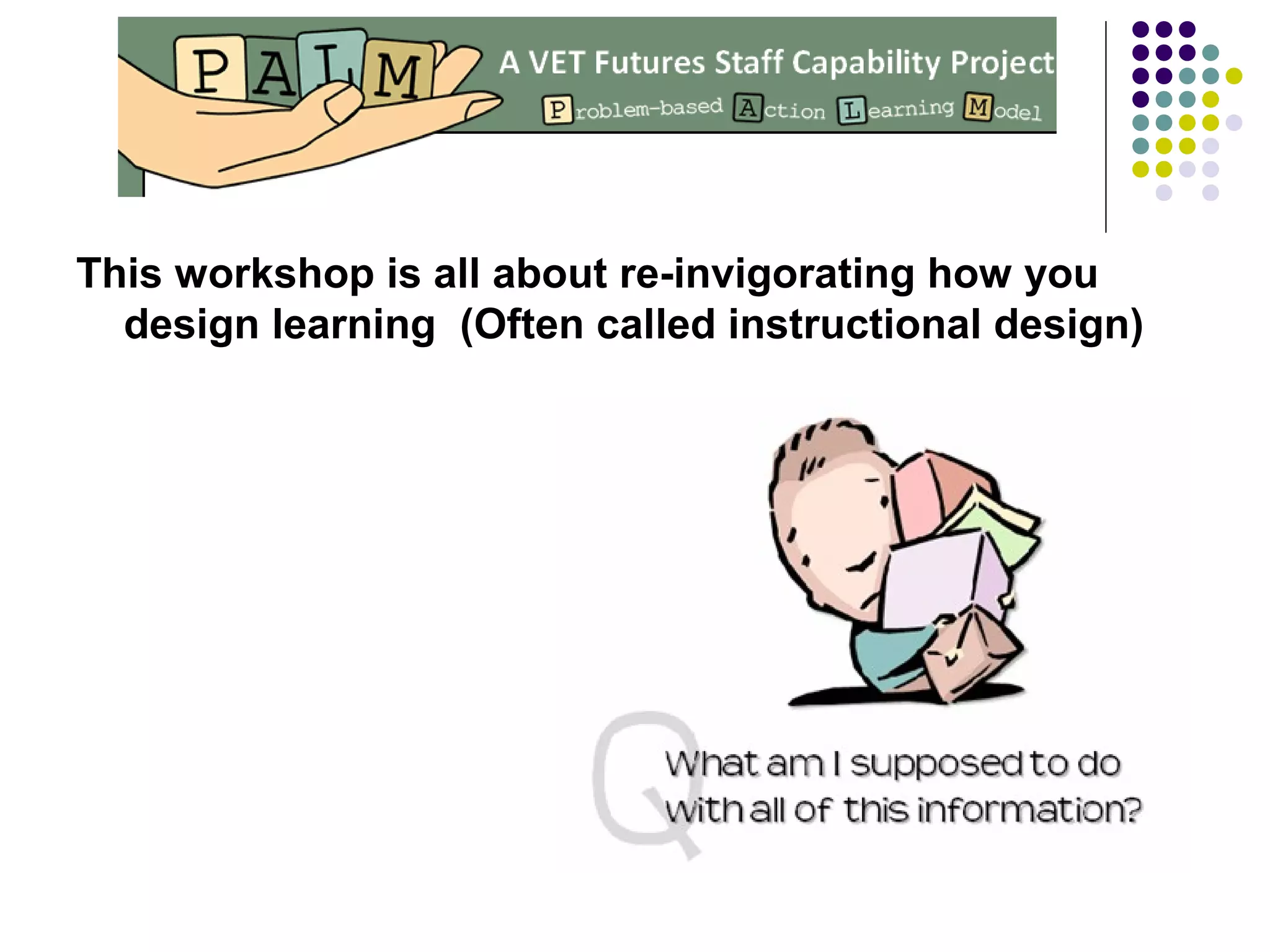 PALM

A VET Futures Staff Capability Project

Problem-based Action Learning Model

This workshop is all about re-invigorating how you design learning (Often called instructional design)

Q

What am I supposed to do with all of this information?